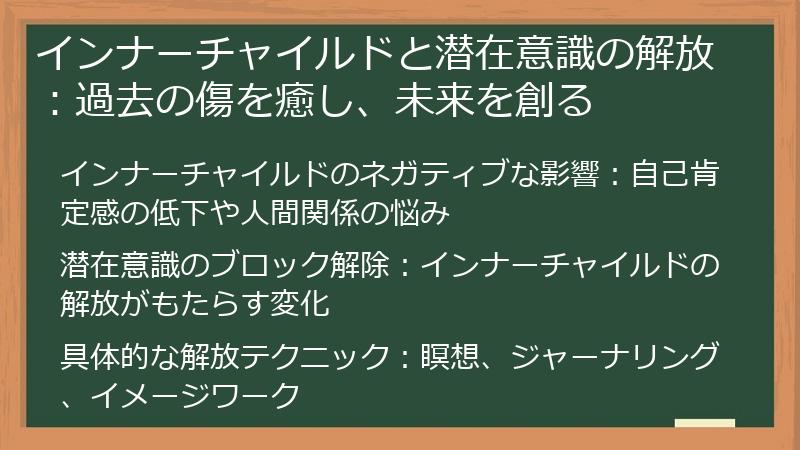 インナーチャイルドと潜在意識の解放：過去の傷を癒し、未来を創る

インナーチャイルドのネガティブな影響：自己肯定感の低下や人間関係の悩み

潜在意識のブロック解除：インナーチャイルドの解放がもたらす変化

具体的な解放テクニック：瞑想、ジャーナリング、イメージワーク